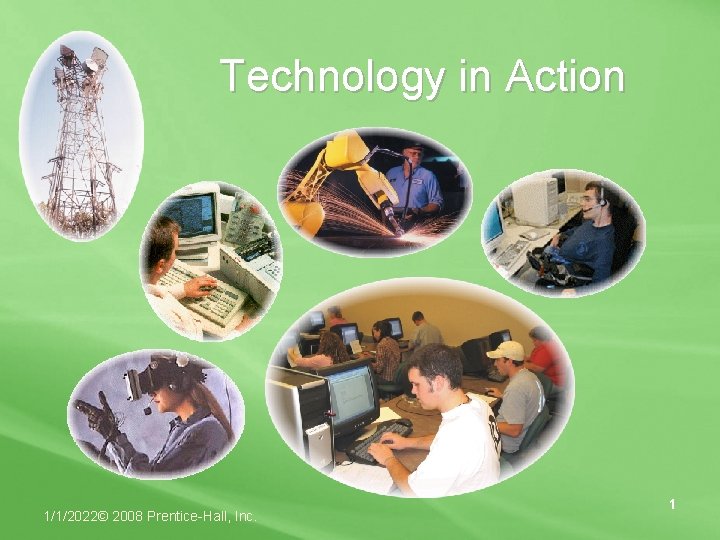 Technology in Action

1/1/2022© 2008 Prentice-Hall, Inc.

1